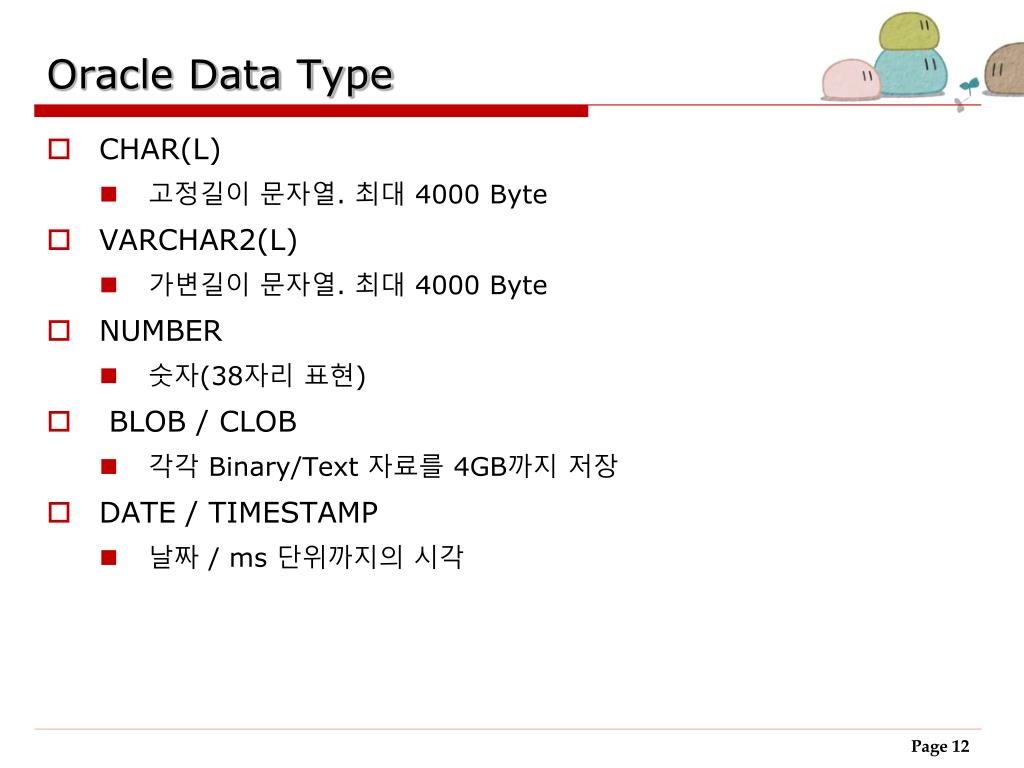 Oracle Data Type

CHAR(L)

고정길이 문자열. 최대 4000 Byte

VARCHAR2(L)

가변길이 문자열. 최대 4000 Byte

NUMBER

숫자(38자리 표현)

BLOB / CLOB

각각 Binary/Text 자료를 4GB까지 저장

DATE / TIMESTAMP

날짜 / ms 단위까지의 시각

Page 12